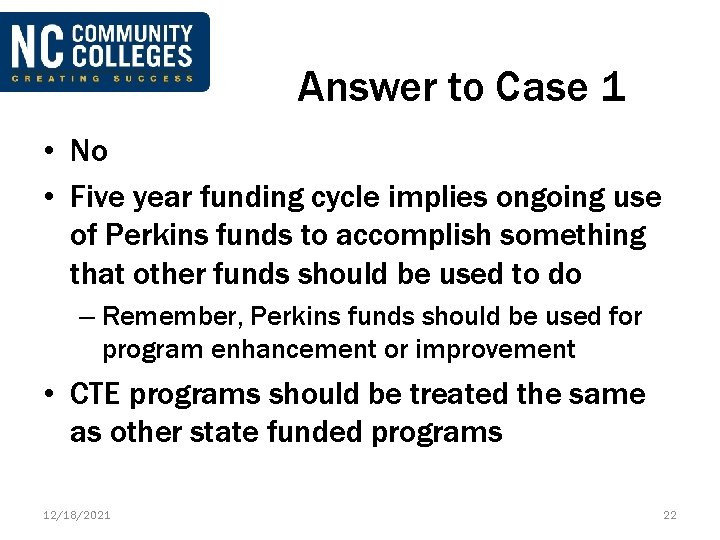 NC COMMUNITY COLLEGES
CREATING SUCCESS

Answer to Case 1

• No
• Five year funding cycle implies ongoing use of Perkins funds to accomplish something that other funds should be used to do
– Remember, Perkins funds should be used for program enhancement or improvement
• CTE programs should be treated the same as other state funded programs

12/18/2021

22